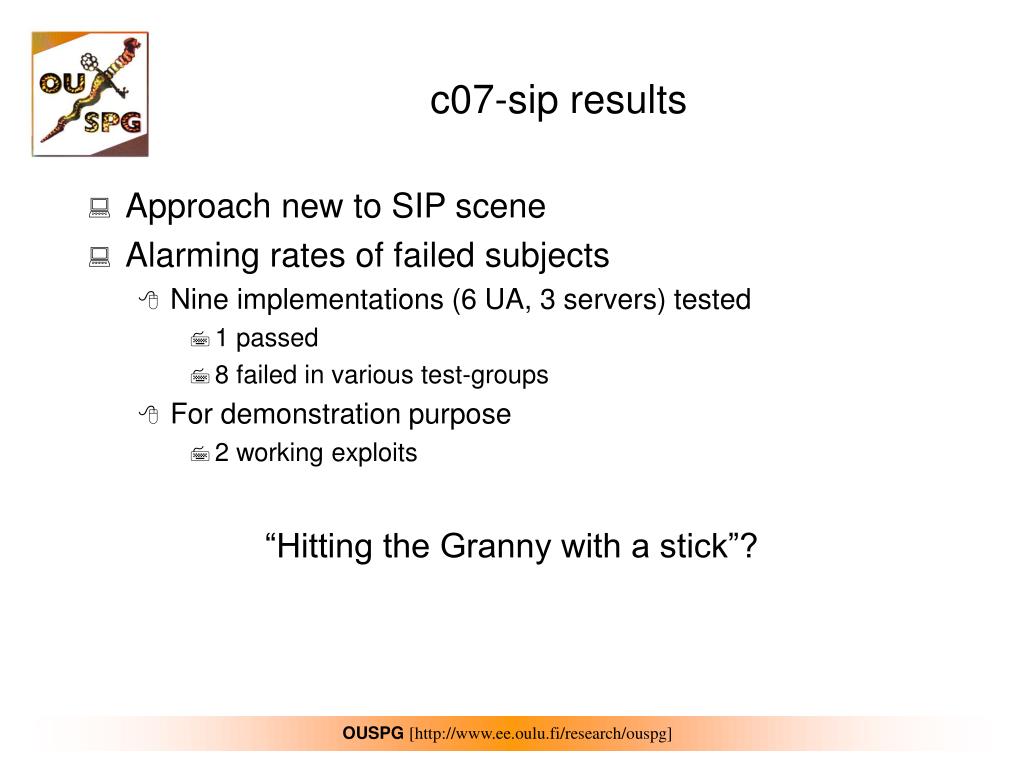 OU SPG

c07-sip results

Approach new to SIP scene
Alarming rates of failed subjects
Nine implementations (6 UA, 3 servers) tested
1 passed
8 failed in various test-groups
For demonstration purpose
2 working exploits

“Hitting the Granny with a stick”?

OUSPG [http://www.ee.oulu.fi/research/ouspg]